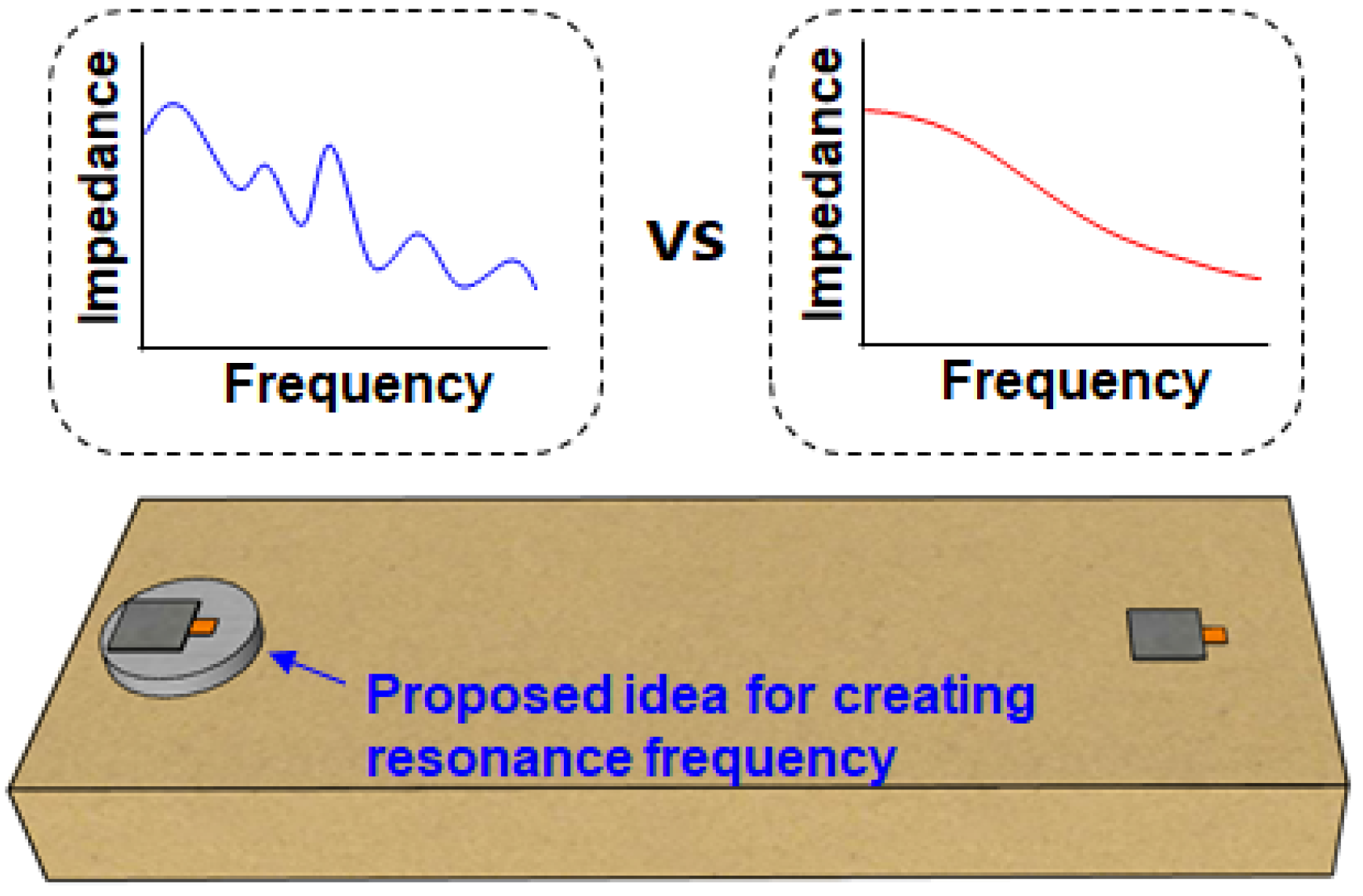 Impedance

Frequency

VS

Impedance

Frequency

Proposed idea for creating resonance frequency